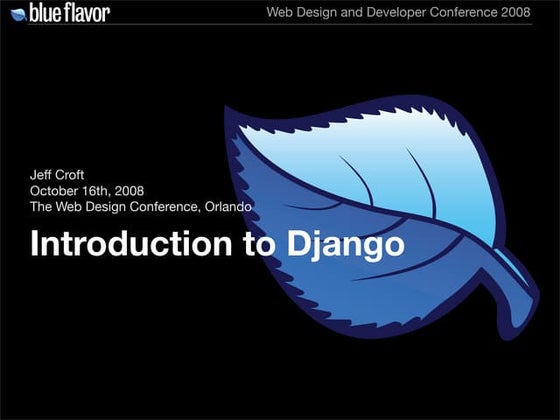 blue flavor

Web Design and Developer Conference 2008

Jeff Croft
October 16th, 2008
The Web Design Conference, Orlando

Introduction to Django